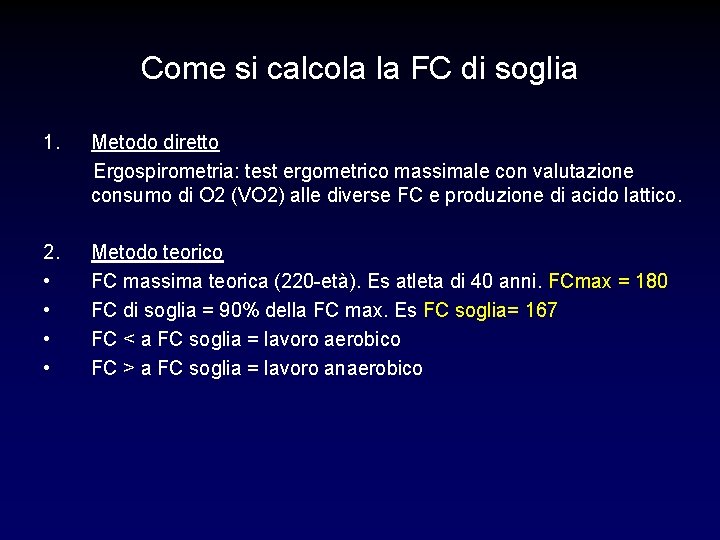 Come si calcola la FC di soglia

1. Metodo diretto

Ergospirometria: test ergometrico massimale con valutazione consumo di O2 (VO2) alle diverse FC e produzione di acido lattico.

2. Metodo teorico

• FC massima teorica (220-età). Es atleta di 40 anni. FCmax = 180
• FC di soglia = 90% della FC max. Es FC soglia= 167
• FC < a FC soglia = lavoro aerobico
• FC > a FC soglia = lavoro anaerobico